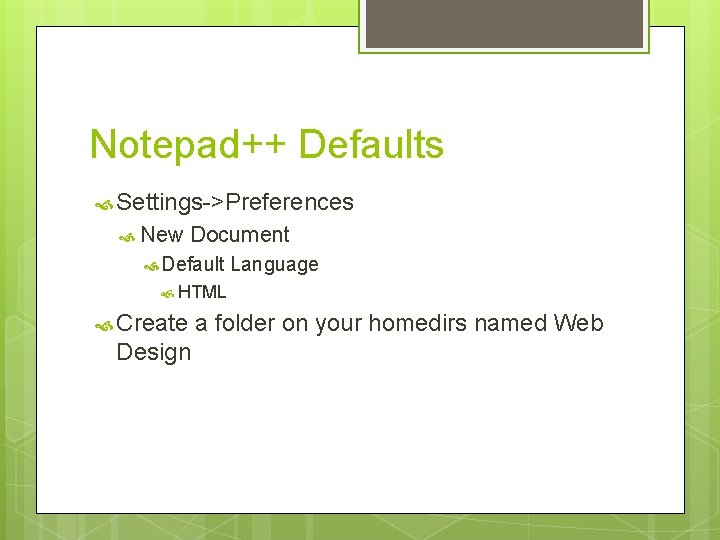 Notepad++ Defaults

Settings->Preferences

New Document

Default Language

HTML

Create a folder on your homedirs named Web Design